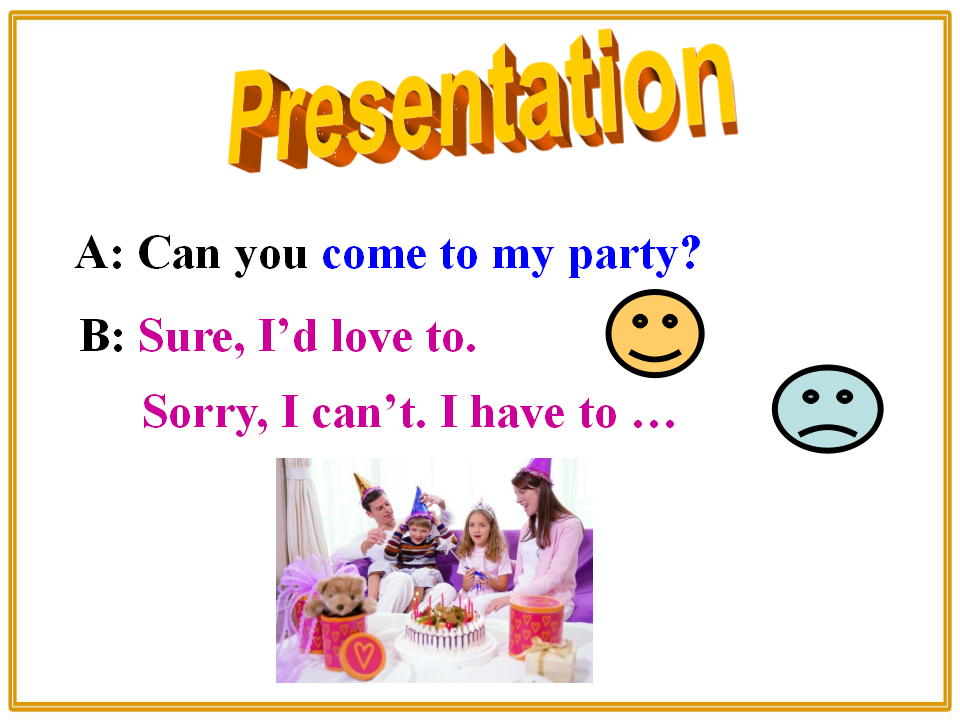 Presentation

A: Can you come to my party?

B: Sure, I’d love to.

Sorry, I can’t. I have to …